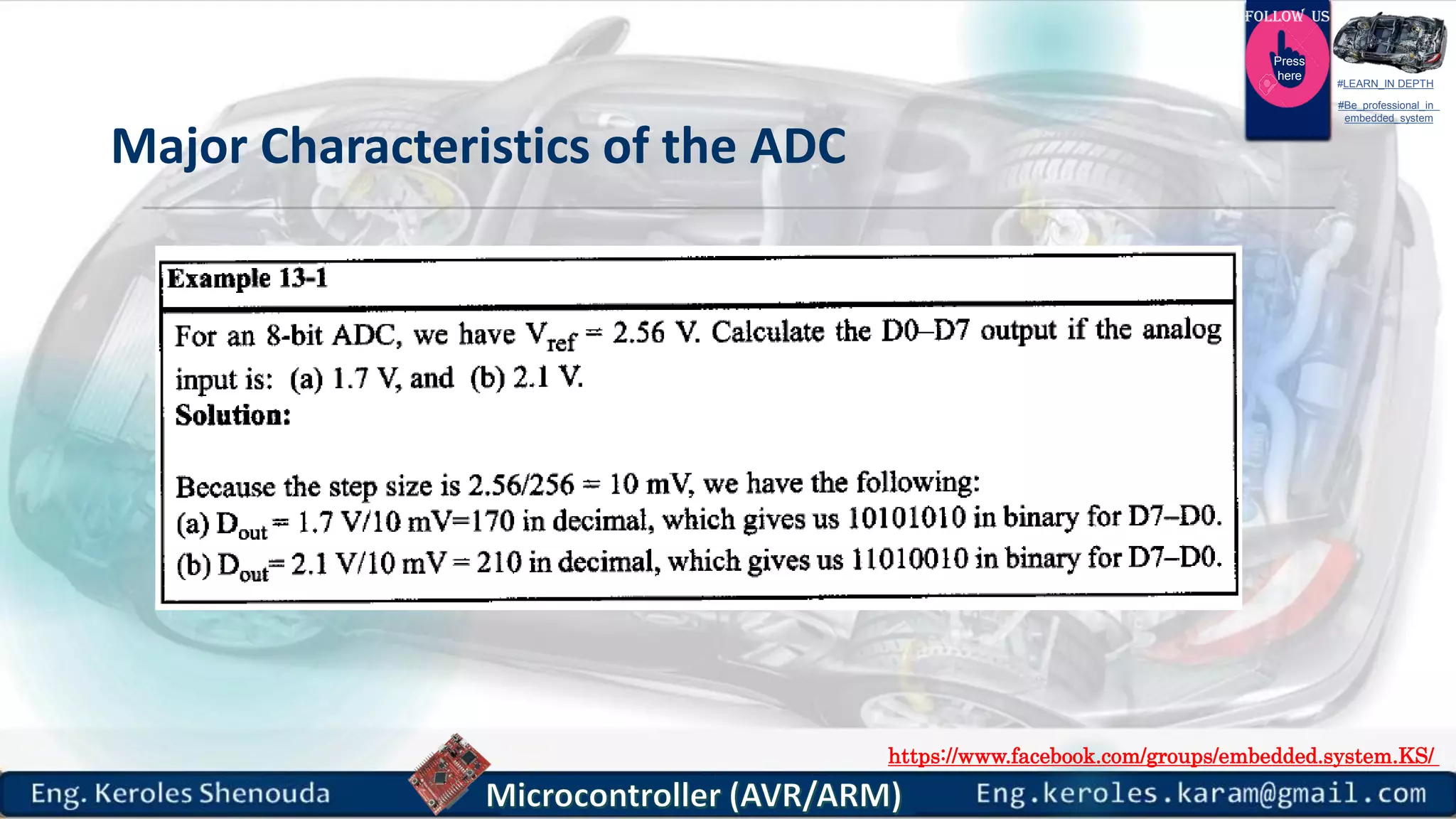 FOLLOW US

Press here

#LEARN_IN DEPTH

#Be_professional_in_embedded_system

Major Characteristics of the ADC

Example 13-1

For an 8-bit ADC, we have $V_{ref}$ = 2.56 V. Calculate the D0–D7 output if the analog input is: (a) 1.7 V, and (b) 2.1 V.

Solution:

Because the step size is 2.56/256 = 10 mV, we have the following:
(a) $D_{out}$ = 1.7 V/10 mV=170 in decimal, which gives us 10101010 in binary for D7–D0.
(b) $D_{out}$= 2.1 V/10 mV = 210 in decimal, which gives us 11010010 in binary for D7–D0.

https://www.facebook.com/groups/embedded.system.KS/

Eng. Keroles Shenouda

Microcontroller (AVR/ARM)

Eng.keroles.karam@gmail.com